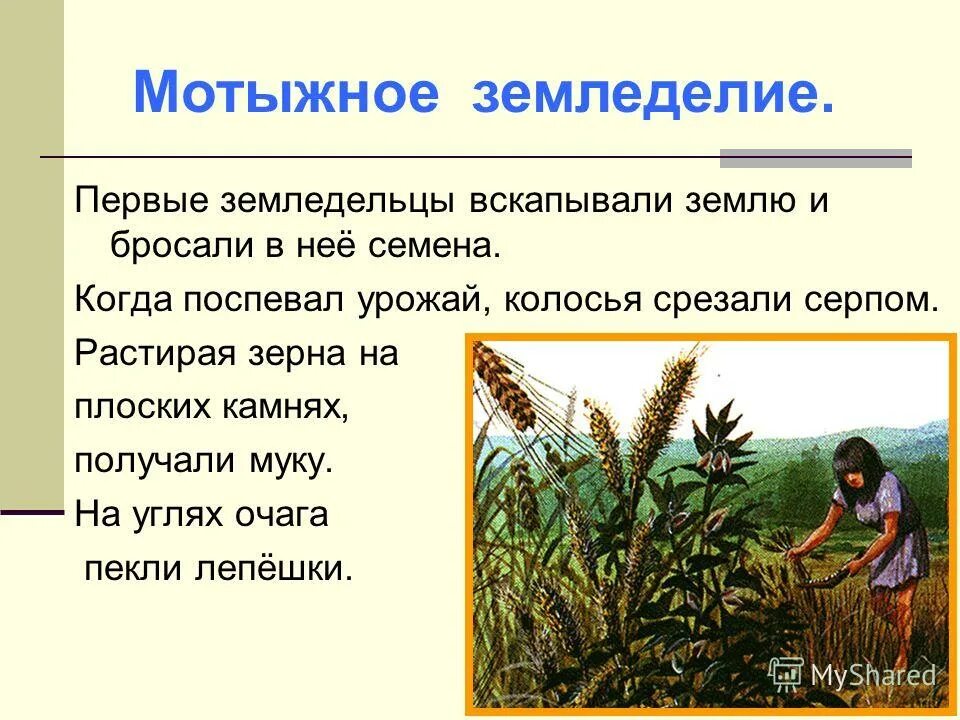 Мотыжное земледелие.

Первые земледельцы вскапывали землю и бросали в неё семена.

Когда поспевал урожай, колосья срезали серпом.

Растирая зерна на плоских камнях, получали муку.

На углях очага пекли лепёшки.

MyShared